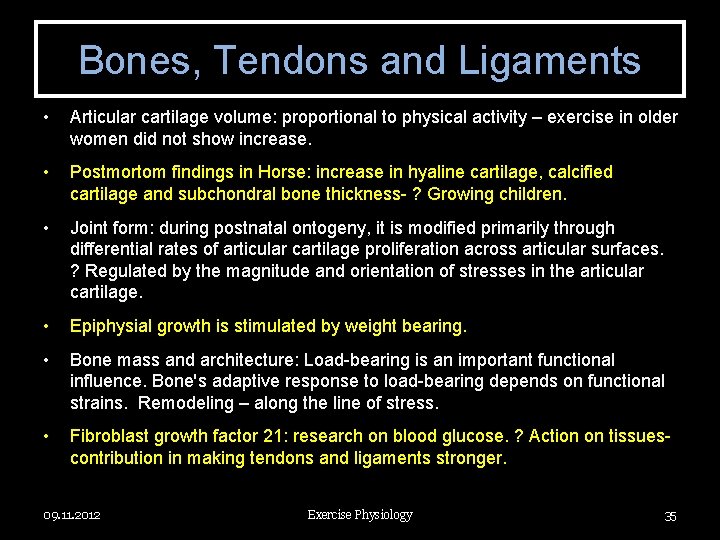 Bones, Tendons and Ligaments

• Articular cartilage volume: proportional to physical activity – exercise in older women did not show increase.

• Postmortom findings in Horse: increase in hyaline cartilage, calcified cartilage and subchondral bone thickness- ? Growing children.

• Joint form: during postnatal ontogeny, it is modified primarily through differential rates of articular cartilage proliferation across articular surfaces. ? Regulated by the magnitude and orientation of stresses in the articular cartilage.

• Epiphysial growth is stimulated by weight bearing.

• Bone mass and architecture: Load-bearing is an important functional influence. Bone's adaptive response to load-bearing depends on functional strains. Remodeling – along the line of stress.

• Fibroblast growth factor 21: research on blood glucose. ? Action on tissues- contribution in making tendons and ligaments stronger.

09.11.2012

Exercise Physiology

35